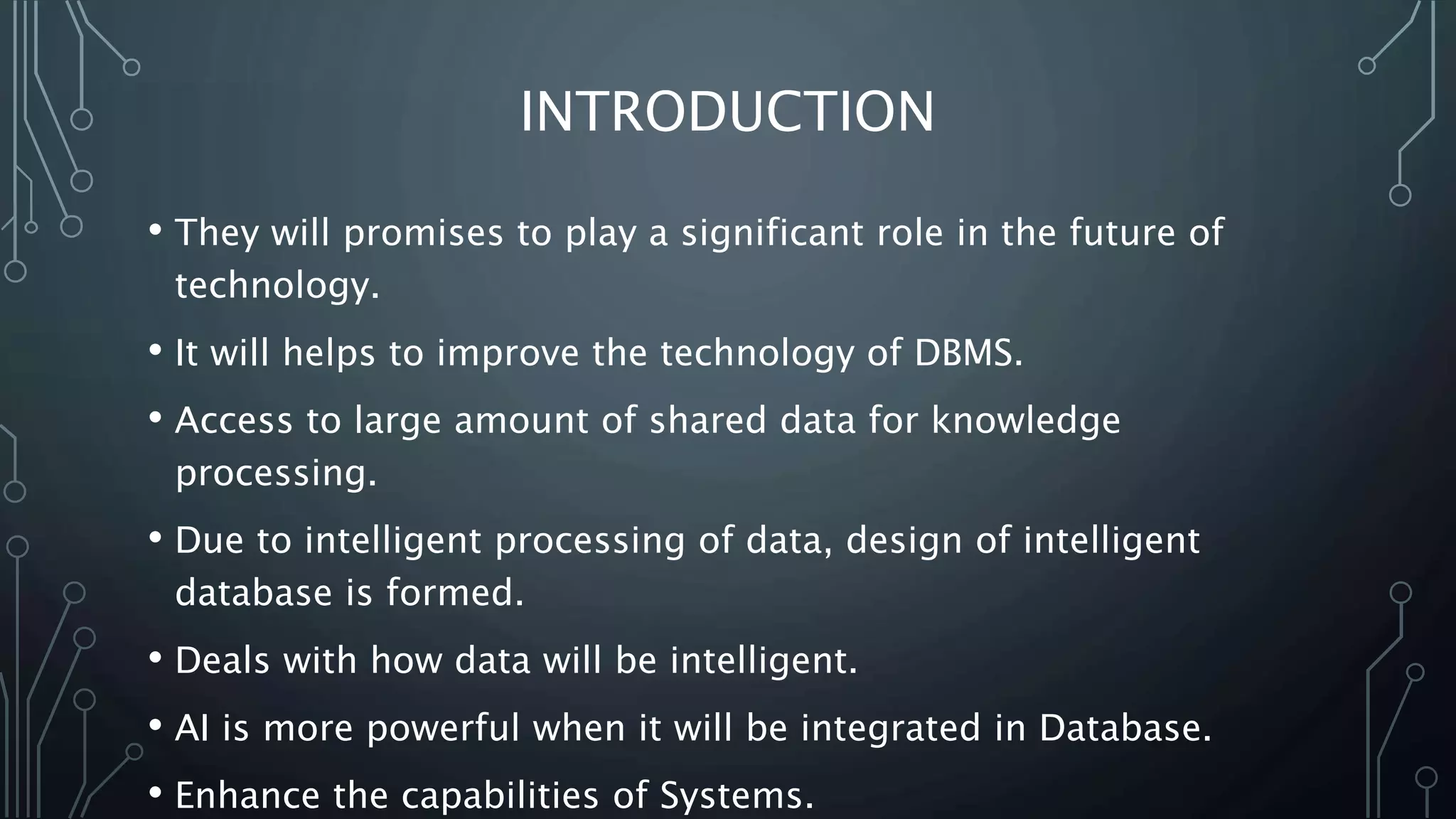 INTRODUCTION

• They will promises to play a significant role in the future of technology.

• It will helps to improve the technology of DBMS.

• Access to large amount of shared data for knowledge processing.

• Due to intelligent processing of data, design of intelligent database is formed.

• Deals with how data will be intelligent.

• AI is more powerful when it will be integrated in Database.

• Enhance the capabilities of Systems.